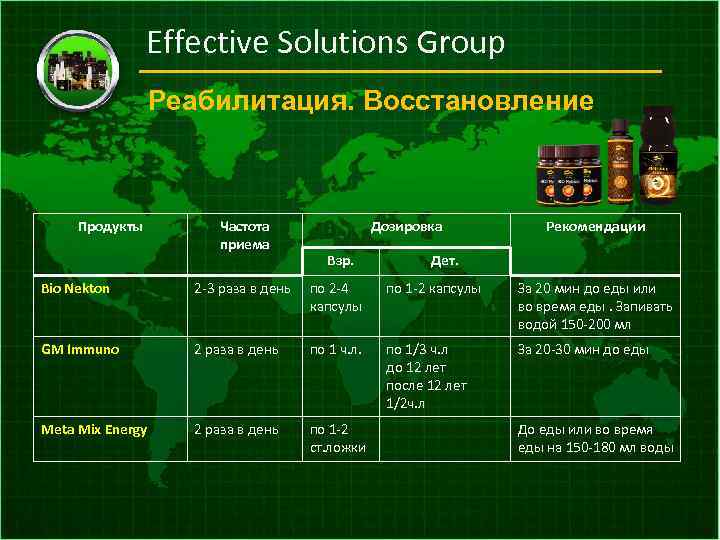 Effective Solutions Group

Реабилитация. Восстановление

| Продукты | Частота приема | Дозировка Взр. | Дозировка Дет. | Рекомендации |
|---|---|---|---|---|
| Bio Nekton | 2-3 раза в день | по 2-4 капсулы | по 1-2 капсулы | За 20 мин до еды или во время еды . Запивать водой 150-200 мл |
| GM Immuno | 2 раза в день | по 1 ч.л. | по 1/3 ч.л до 12 лет после 12 лет 1/2ч.л | За 20-30 мин до еды |
| Meta Mix Energy | 2 раза в день | по 1-2 ст.ложки | | До еды или во время еды на 150-180 мл воды |